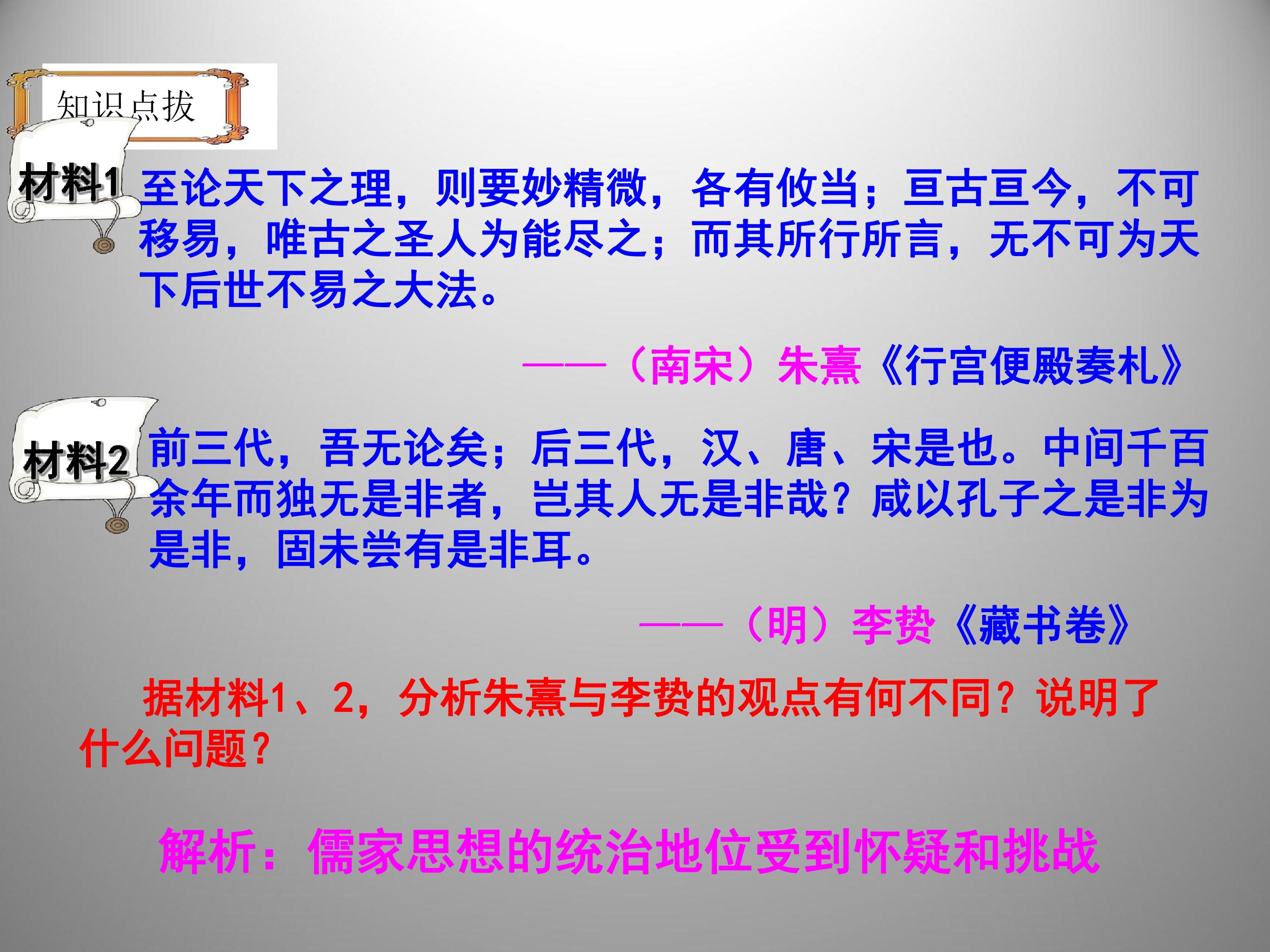 知识点拔

材料1

至论天下之理，则要妙精微，各有攸当；亘古亘今，不可移易，唯古之圣人为能尽之；而其所行所言，无不可为天下后世不易之大法。

——（南宋）朱熹《行宫便殿奏札》

材料2

前三代，吾无论矣；后三代，汉、唐、宋是也。中间千百余年而独无是非者，岂其人无是非哉？咸以孔子之是非为是非，固未尝有是非耳。

——（明）李贽《藏书卷》

据材料1、2，分析朱熹与李贽的观点有何不同？说明了什么问题？

解析：儒家思想的统治地位受到怀疑和挑战